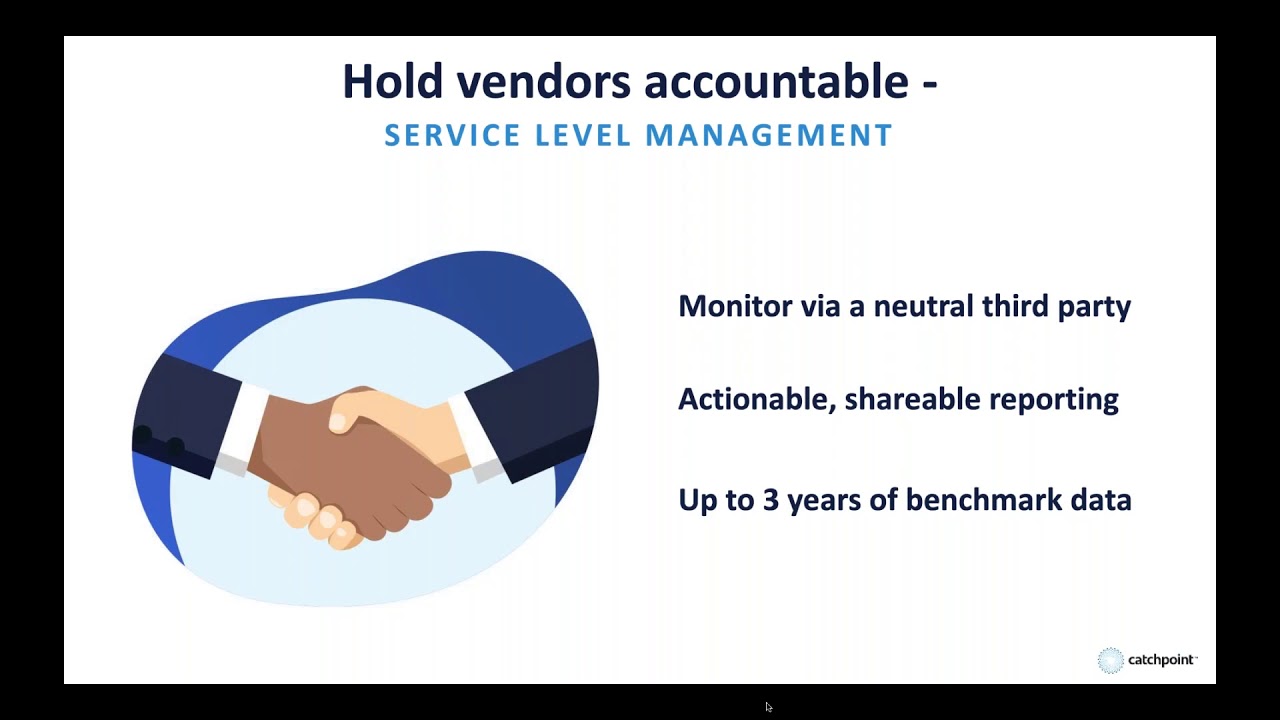 Hold vendors accountable -
SERVICE LEVEL MANAGEMENT

Monitor via a neutral third party

Actionable, shareable reporting

Up to 3 years of benchmark data

catchpoint